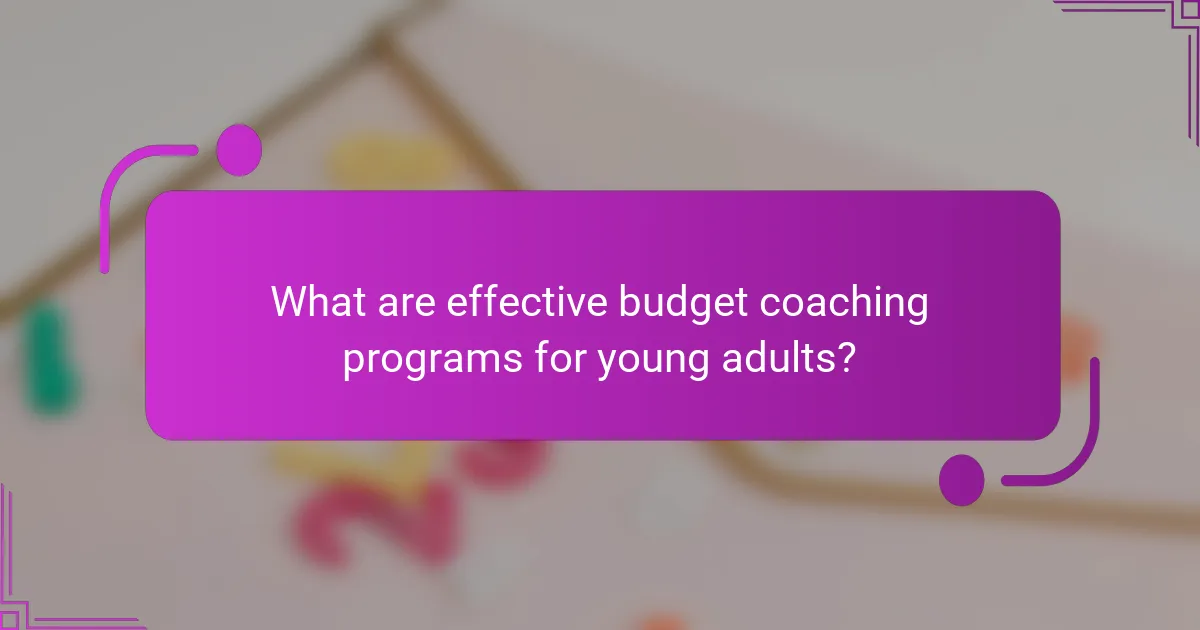 What are effective budget coaching programs for young adults?